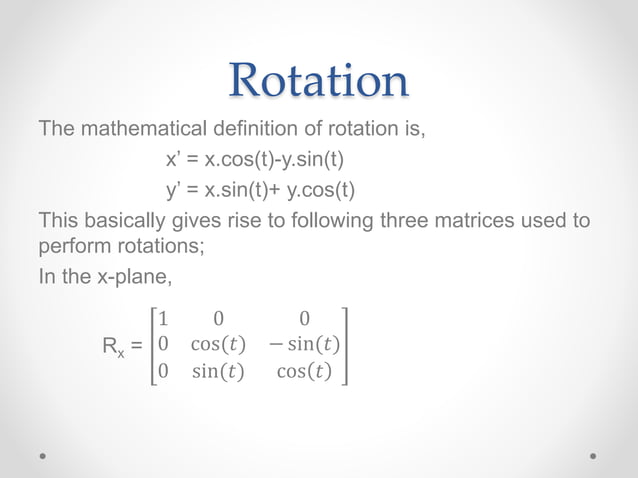 Rotation

The mathematical definition of rotation is,

x' = x.cos(t)-y.sin(t)

y' = x.sin(t)+ y.cos(t)

This basically gives rise to following three matrices used to perform rotations;

In the x-plane,

$R_x = \begin{bmatrix} 1 & 0 & 0 \\ 0 & \cos(t) & -\sin(t) \\ 0 & \sin(t) & \cos(t) \end{bmatrix}$